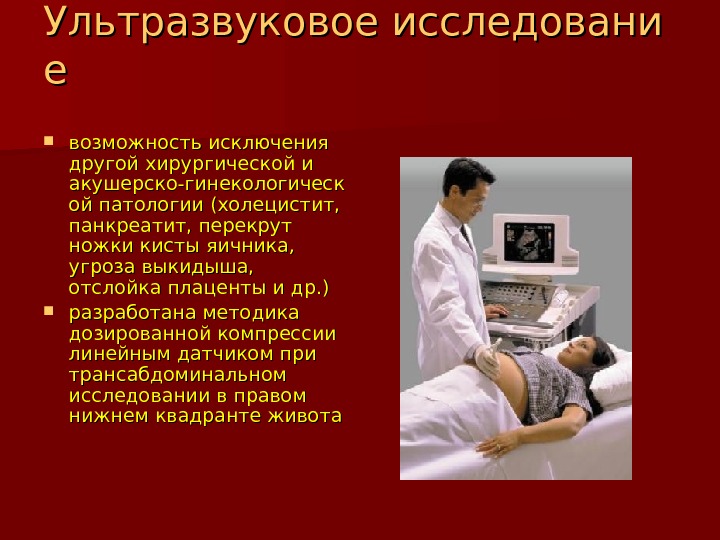 Ультразвуковое исследование

- возможность исключения другой хирургической и акушерско-гинекологической патологии (холецистит, панкреатит, перекрут ножки кисты яичника, угроза выкидыша, отслойка плаценты и др.)
- разработана методика дозированной компрессии линейным датчиком при трансабдоминальном исследовании в правом нижнем квадранте живота